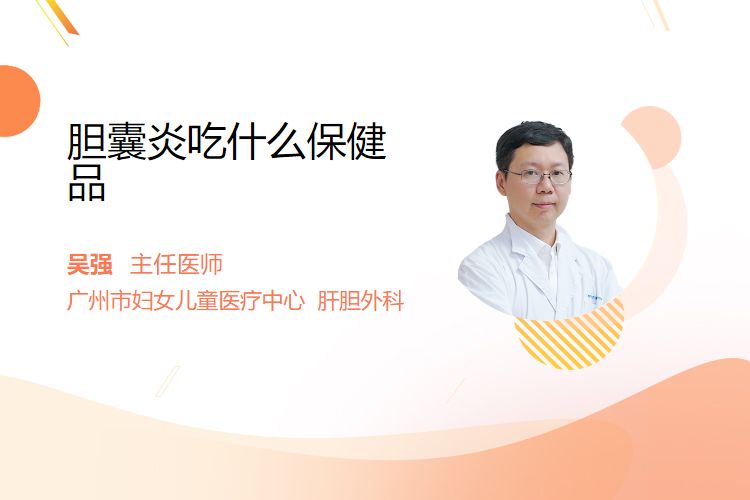 胆囊炎吃什么保健品

吴强 主任医师

广州市妇女儿童医疗中心 肝胆外科